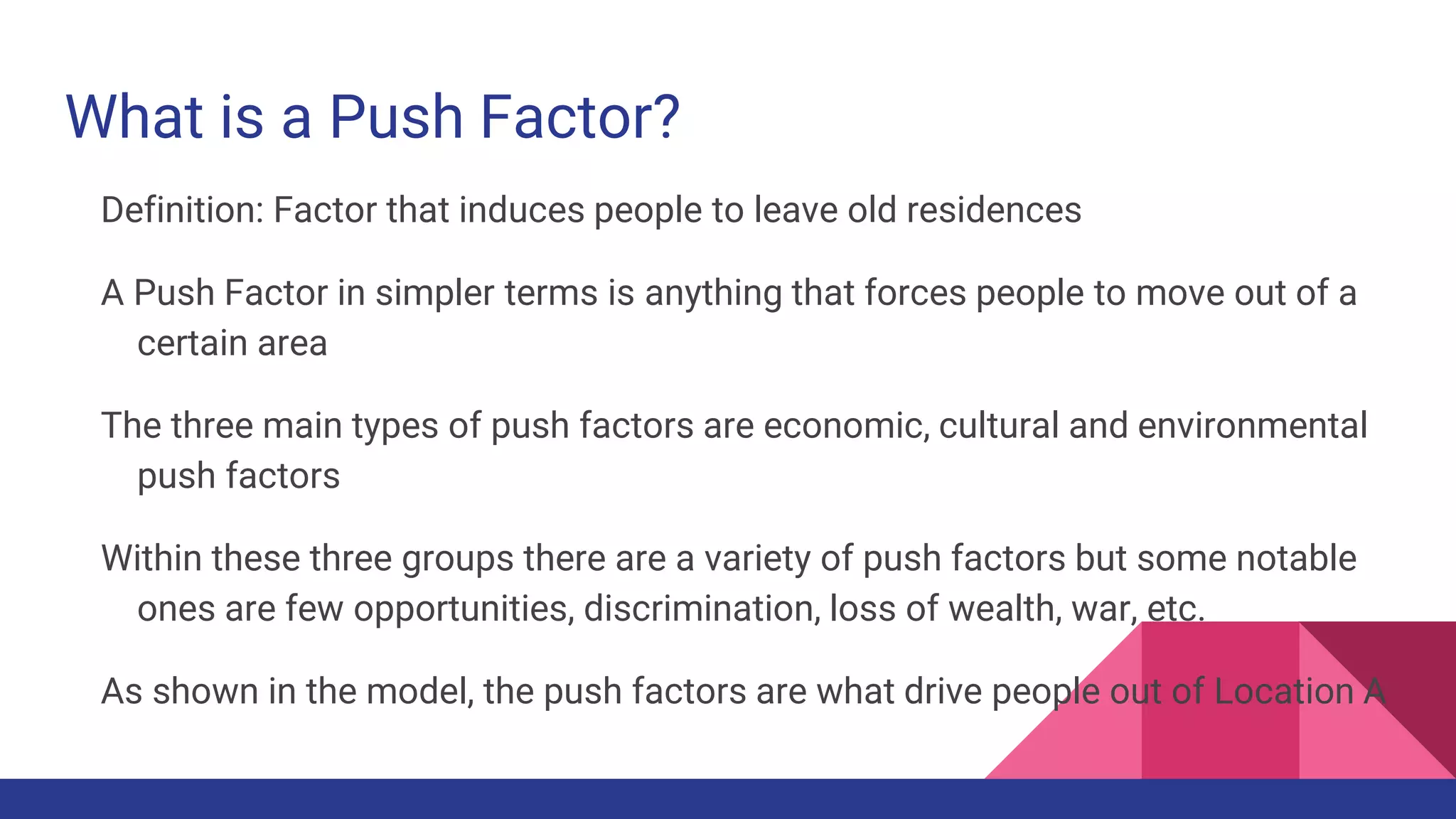 What is a Push Factor?

Definition: Factor that induces people to leave old residences

A Push Factor in simpler terms is anything that forces people to move out of a certain area

The three main types of push factors are economic, cultural and environmental push factors

Within these three groups there are a variety of push factors but some notable ones are few opportunities, discrimination, loss of wealth, war, etc.

As shown in the model, the push factors are what drive people out of Location A